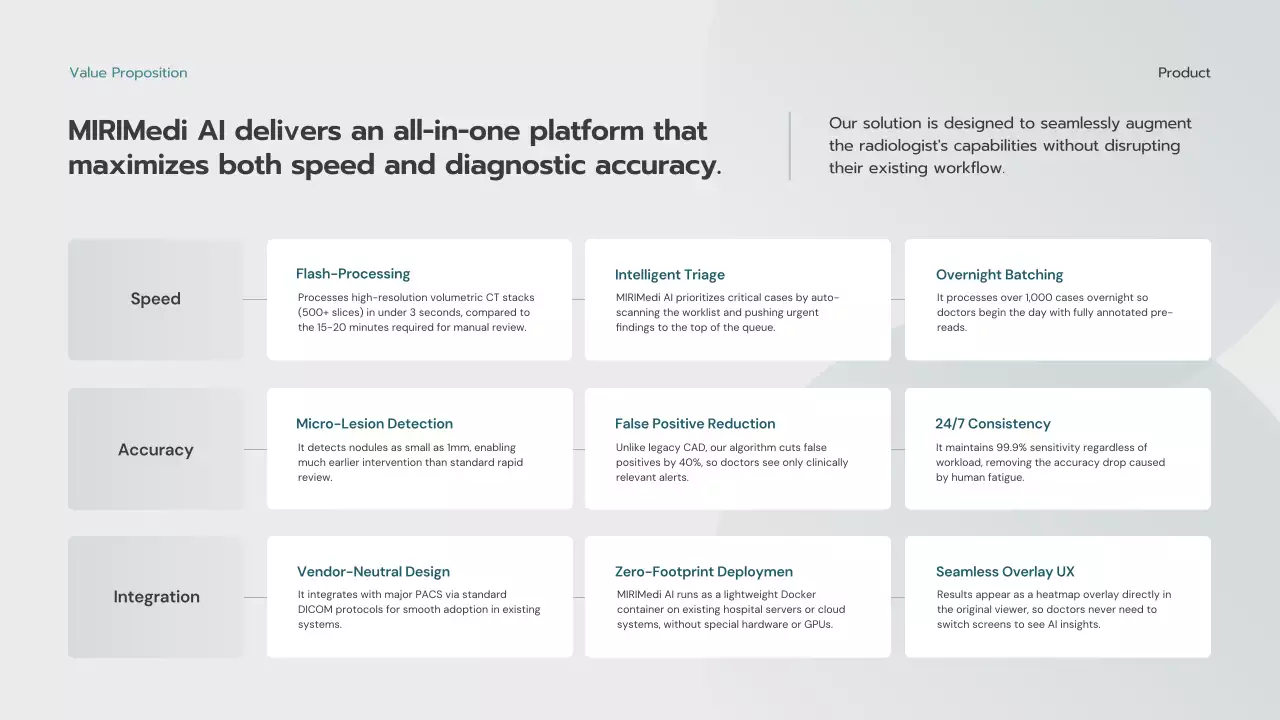 Value Proposition

Product

MIRIMedi AI delivers an all-in-one platform that maximizes both speed and diagnostic accuracy.

Our solution is designed to seamlessly augment the radiologist's capabilities without disrupting their existing workflow.

Speed

Flash-Processing
Processes high-resolution volumetric CT stacks (500+ slices) in under 3 seconds, compared to the 15-20 minutes required for manual review.

Intelligent Triage
MIRIMedi AI prioritizes critical cases by auto-scanning the worklist and pushing urgent findings to the top of the queue.

Overnight Batching
It processes over 1,000 cases overnight so doctors begin the day with fully annotated pre-reads.

Accuracy

Micro-Lesion Detection
It detects nodules as small as 1mm, enabling much earlier intervention than standard rapid review.

False Positive Reduction
Unlike legacy CAD, our algorithm cuts false positives by 40%, so doctors see only clinically relevant alerts.

24/7 Consistency
It maintains 99.9% sensitivity regardless of workload, removing the accuracy drop caused by human fatigue.

Integration

Vendor-Neutral Design
It integrates with major PACS via standard DICOM protocols for smooth adoption in existing systems.

Zero-Footprint Deploymen
MIRIMedi AI runs as a lightweight Docker container on existing hospital servers or cloud systems, without special hardware or GPUs.

Seamless Overlay UX
Results appear as a heatmap overlay directly in the original viewer, so doctors never need to switch screens to see AI insights.